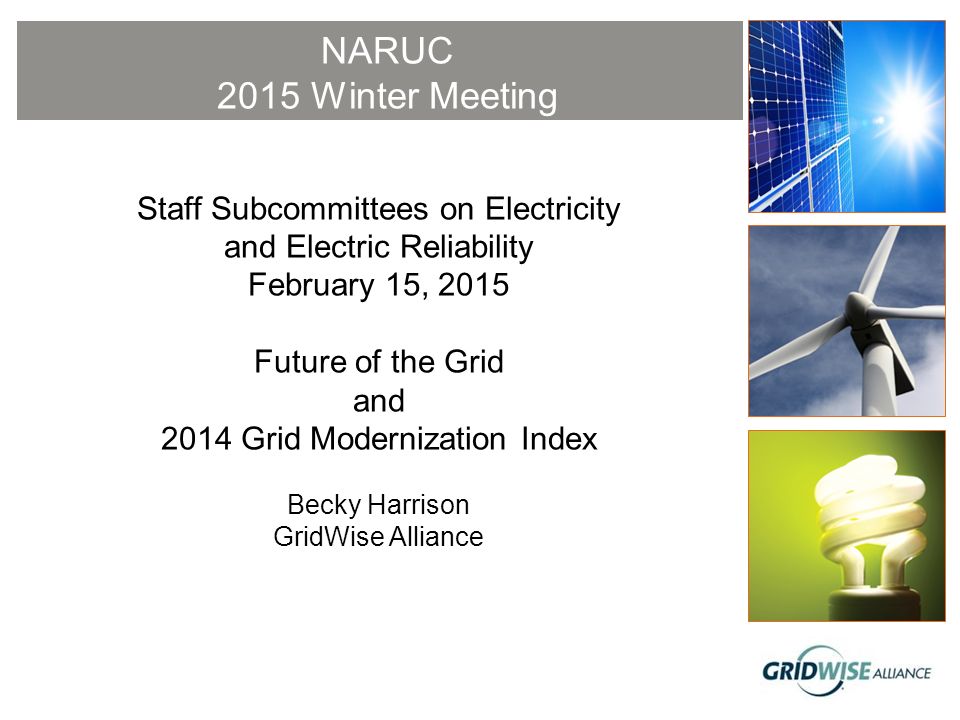 NARUC
2015 Winter Meeting

Staff Subcommittees on Electricity and Electric Reliability
February 15, 2015

Future of the Grid
and
2014 Grid Modernization Index

Becky Harrison
GridWise Alliance

GRIDWISE ALLIANCE